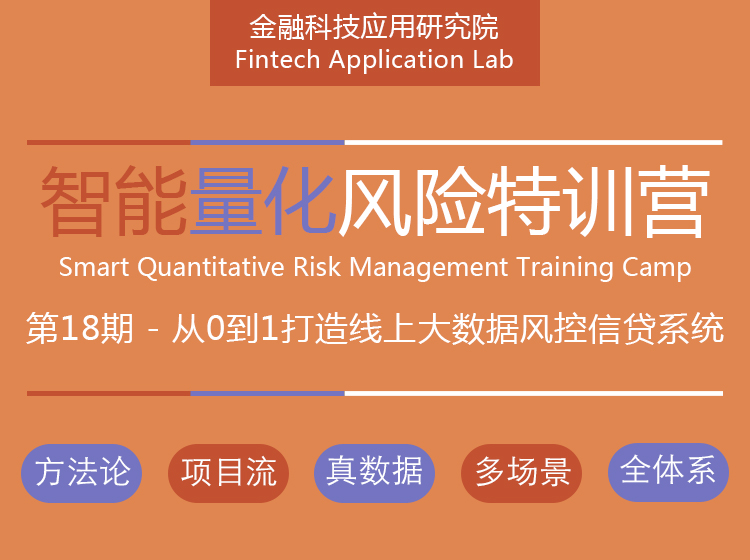 金融科技应用研究院
Fintech Application Lab

智能量化风险特训营
Smart Quantitative Risk Management Training Camp
第18期 - 从0到1打造线上大数据风控信贷系统

方法论
项目流
真数据
多场景
全体系